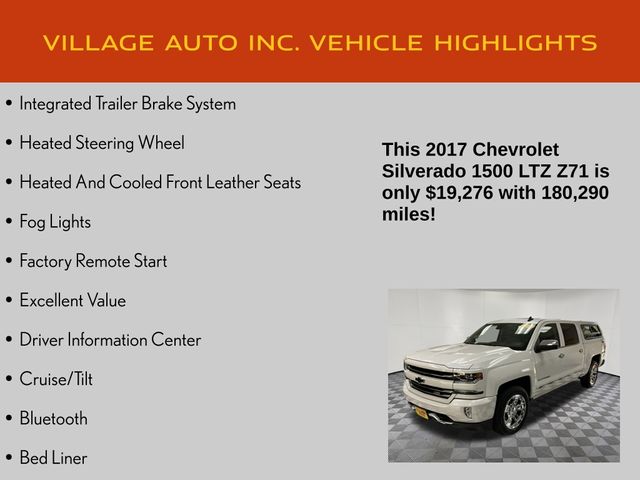 VILLAGE AUTO INC. VEHICLE HIGHLIGHTS

• Integrated Trailer Brake System
• Heated Steering Wheel
• Heated And Cooled Front Leather Seats
• Fog Lights
• Factory Remote Start
• Excellent Value
• Driver Information Center
• Cruise/Tilt
• Bluetooth
• Bed Liner

This 2017 Chevrolet Silverado 1500 LTZ Z71 is only $19,276 with 180,290 miles!